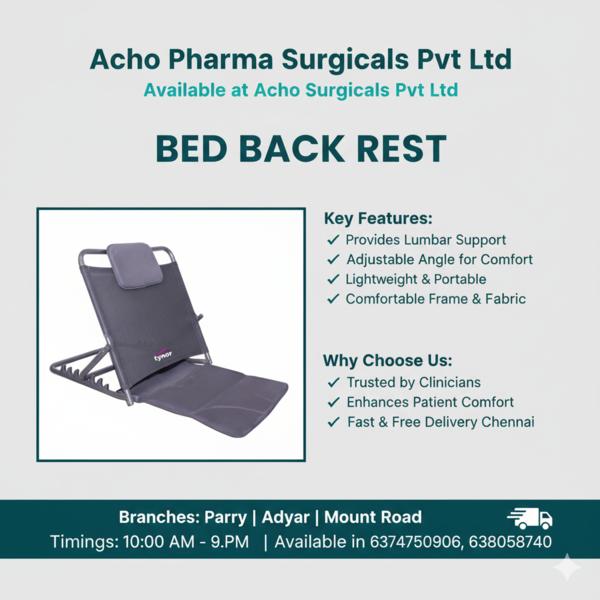 Acho Pharma Surgicals Pvt Ltd
Available at Acho Surgicals Pvt Ltd

BED BACK REST

tynor

Key Features:
✓ Provides Lumbar Support
✓ Adjustable Angle for Comfort
✓ Lightweight & Portable
✓ Comfortable Frame & Fabric

Why Choose Us:
✓ Trusted by Clinicians
✓ Enhances Patient Comfort
✓ Fast & Free Delivery Chennai

Branches: Parry | Adyar | Mount Road
Timings: 10:00 AM - 9.PM | Available in 6374750906, 638058740